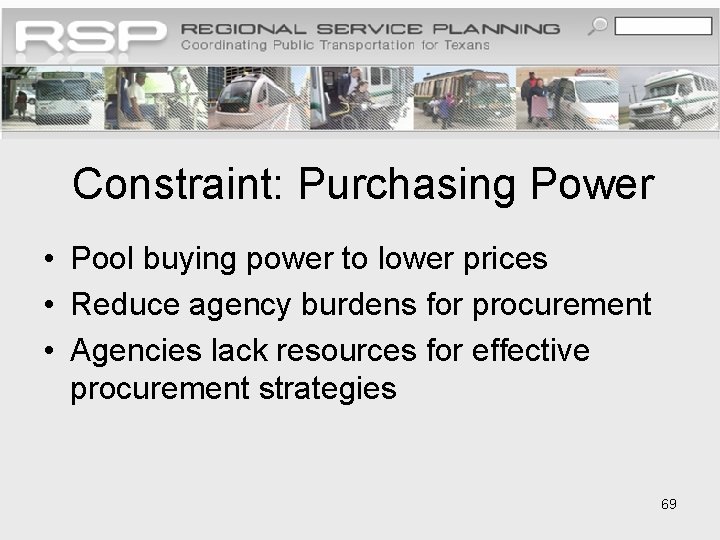 RSP REGIONAL SERVICE PLANNING
Coordinating Public Transportation for Texans

Constraint: Purchasing Power

• Pool buying power to lower prices
• Reduce agency burdens for procurement
• Agencies lack resources for effective procurement strategies

69